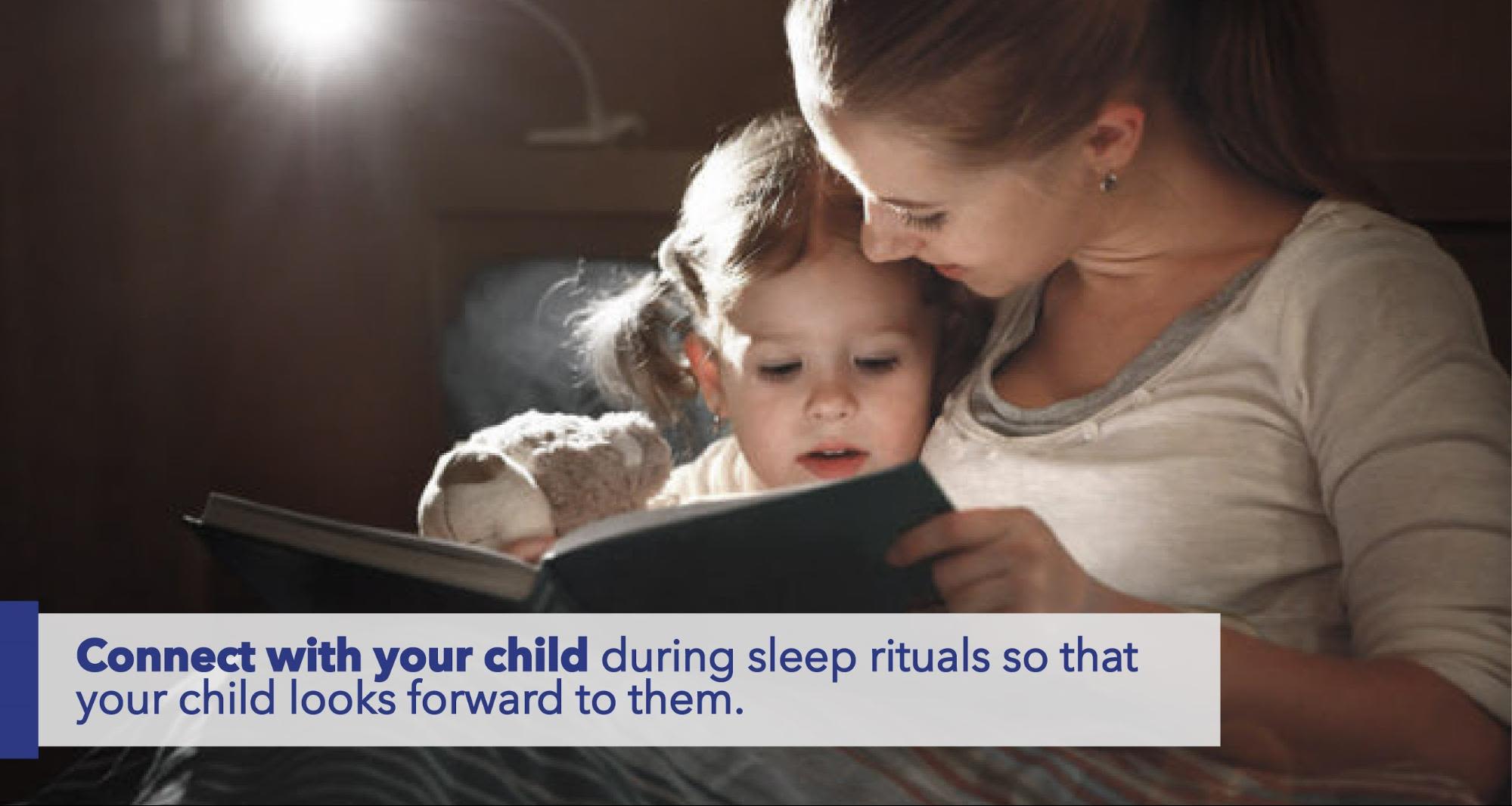 Connect with your child during sleep rituals so that your child looks forward to them.